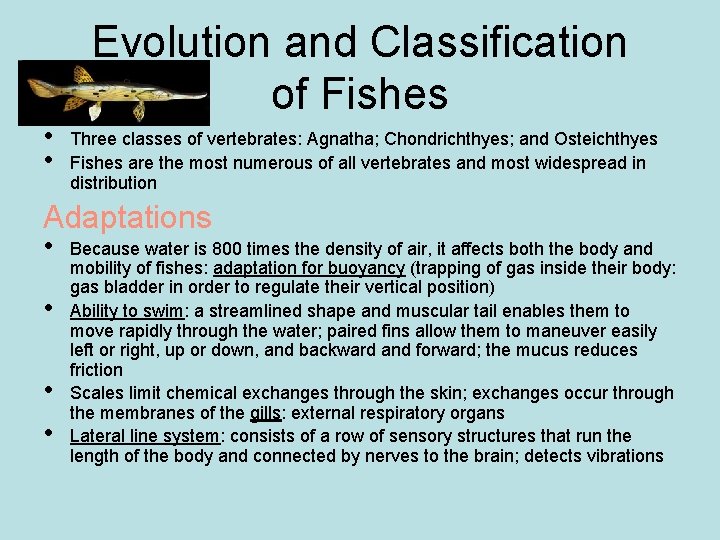 Evolution and Classification of Fishes

• Three classes of vertebrates: Agnatha; Chondrichthyes; and Osteichthyes
• Fishes are the most numerous of all vertebrates and most widespread in distribution

Adaptations

• Because water is 800 times the density of air, it affects both the body and mobility of fishes: adaptation for buoyancy (trapping of gas inside their body: gas bladder in order to regulate their vertical position)
• Ability to swim: a streamlined shape and muscular tail enables them to move rapidly through the water; paired fins allow them to maneuver easily left or right, up or down, and backward and forward; the mucus reduces friction
• Scales limit chemical exchanges through the skin; exchanges occur through the membranes of the gills: external respiratory organs
• Lateral line system: consists of a row of sensory structures that run the length of the body and connected by nerves to the brain; detects vibrations